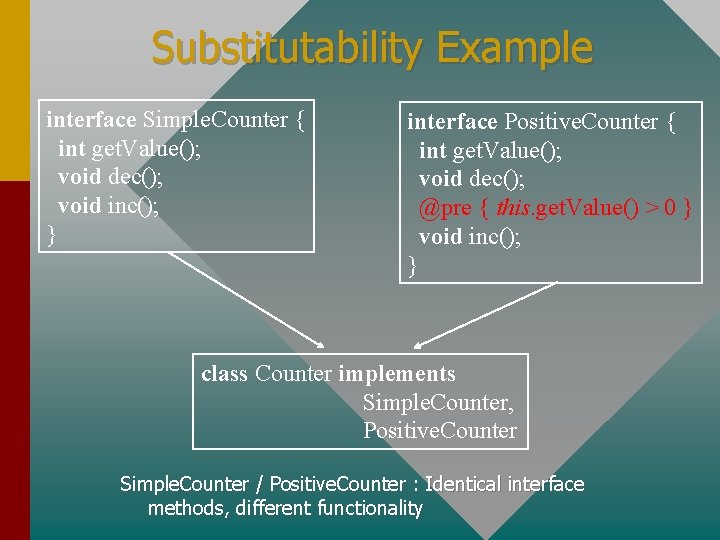 Substitutability Example

interface SimpleCounter {
 int getValue();
 void dec();
 void inc();
}

interface PositiveCounter {
 int getValue();
 void dec();
 @pre { this.getValue() > 0 }
 void inc();
}

class Counter implements
 SimpleCounter,
 PositiveCounter

SimpleCounter / PositiveCounter : Identical interface methods, different functionality